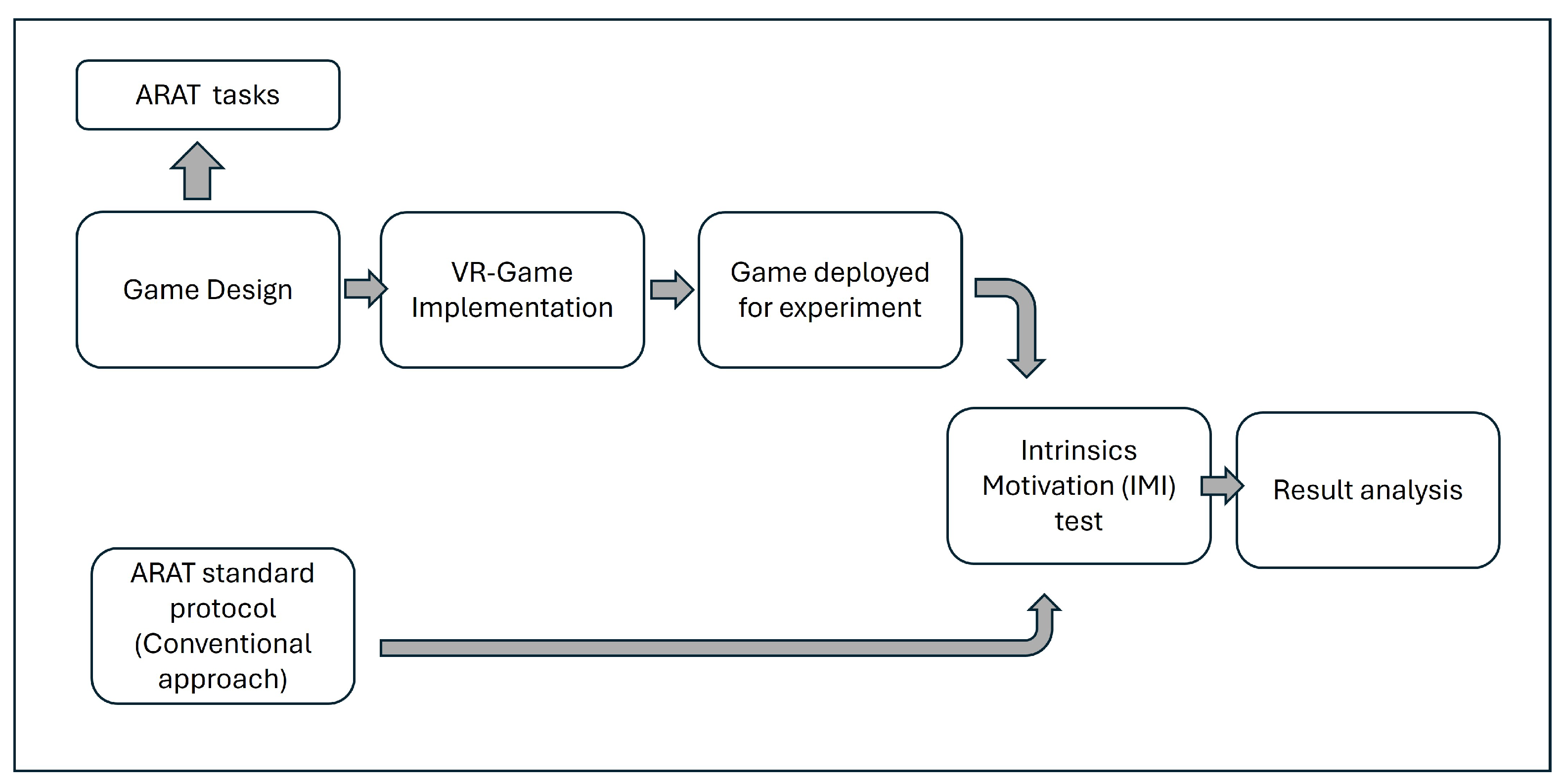 ARAT tasks

Game Design

VR-Game Implementation

Game deployed for experiment

Intrinsics Motivation (IMI) test

Result analysis

ARAT standard protocol (Conventional approach)